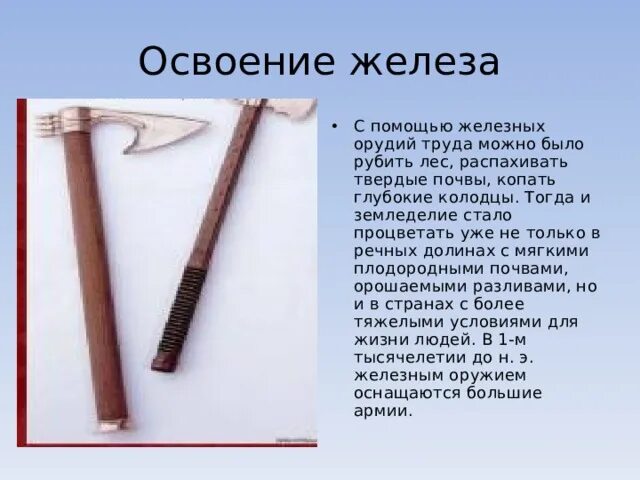 Освоение железа

• С помощью железных орудий труда можно было рубить лес, распахивать твердые почвы, копать глубокие колодцы. Тогда и земледелие стало процветать уже не только в речных долинах с мягкими плодородными почвами, орошаемыми разливами, но и в странах с более тяжелыми условиями для жизни людей. В 1-м тысячелетии до н. э. железным оружием оснащаются большие армии.